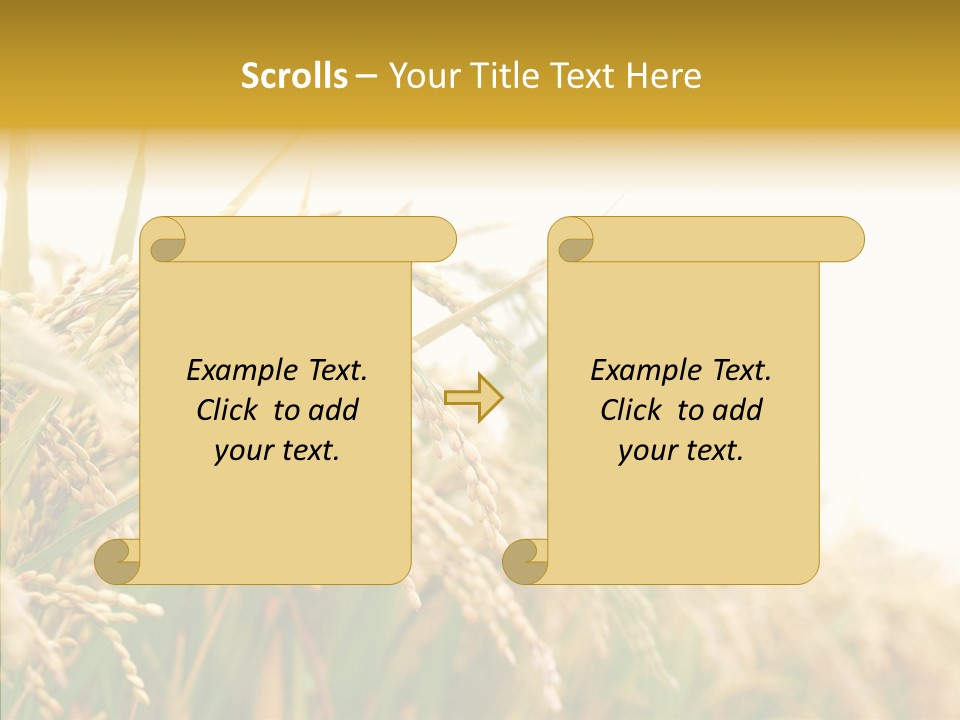 Scrolls – Your Title Text Here

Example Text. Click to add your text.

Example Text. Click to add your text.